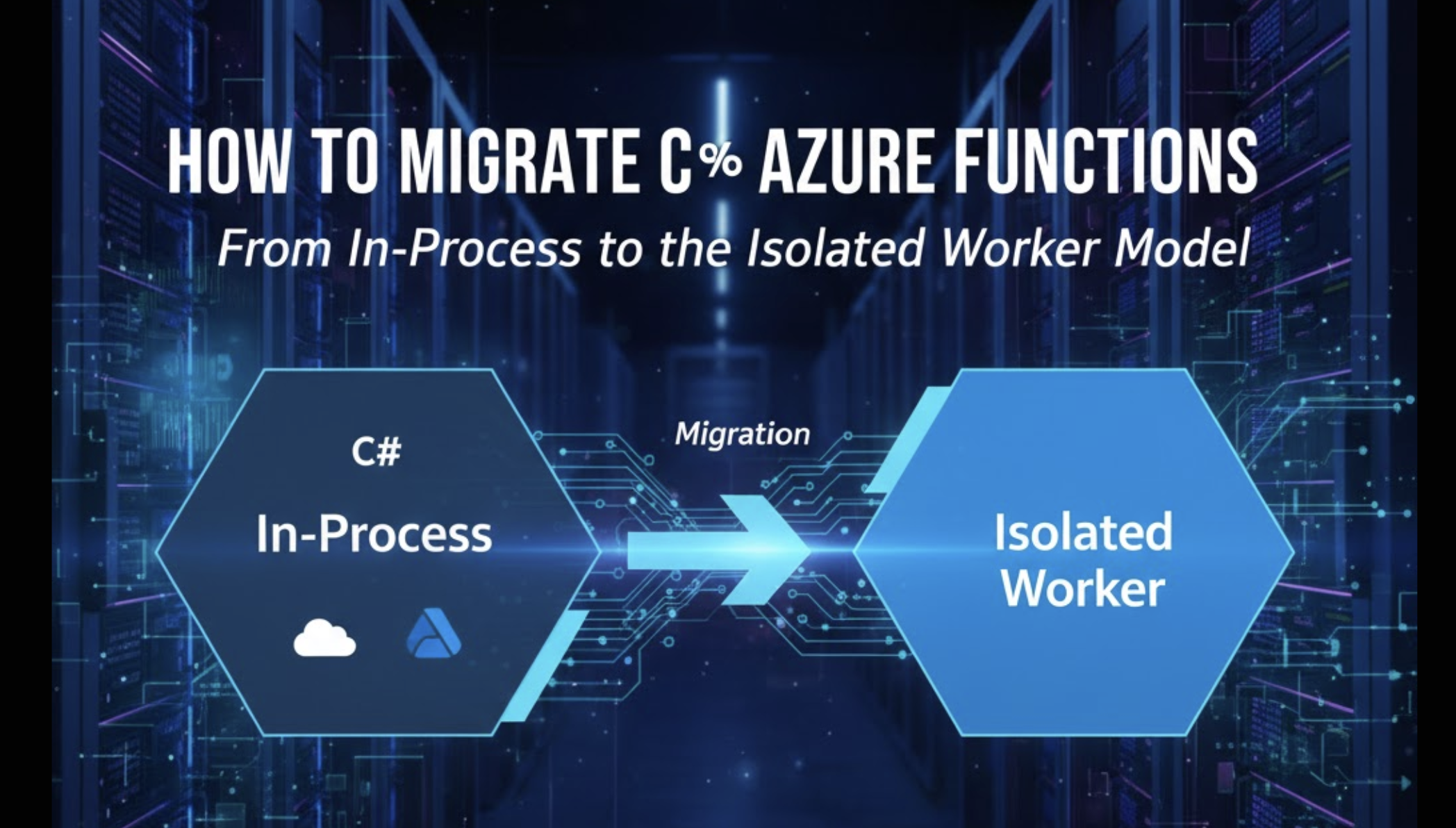 HOW TO MIGRATE C% AZURE FUNCTIONS

From In-Process to the Isolated Worker Model

C#

In-Process

Migration

Isolated Worker